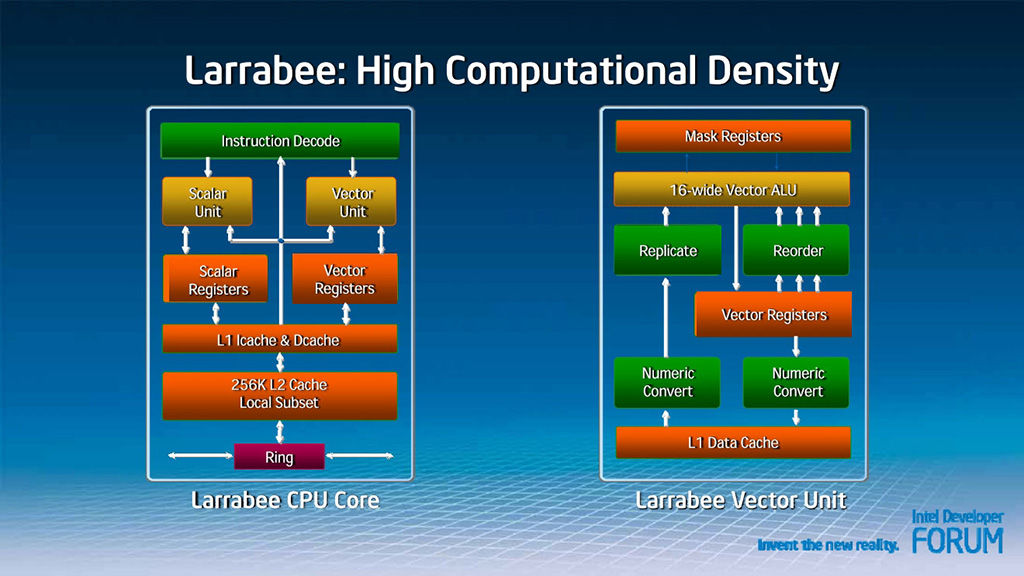 Larrabee: High Computational Density

Instruction Decode

Scalar Unit

Vector Unit

Scalar Registers

Vector Registers

L1 Icache & Dcache

256K L2 Cache Local Subset

Ring

Larrabee CPU Core

Mask Registers

16-wide Vector ALU

Replicate

Reorder

Vector Registers

Numeric Convert

Numeric Convert

L1 Data Cache

Larrabee Vector Unit

Invent the new reality.

Intel Developer FORUM